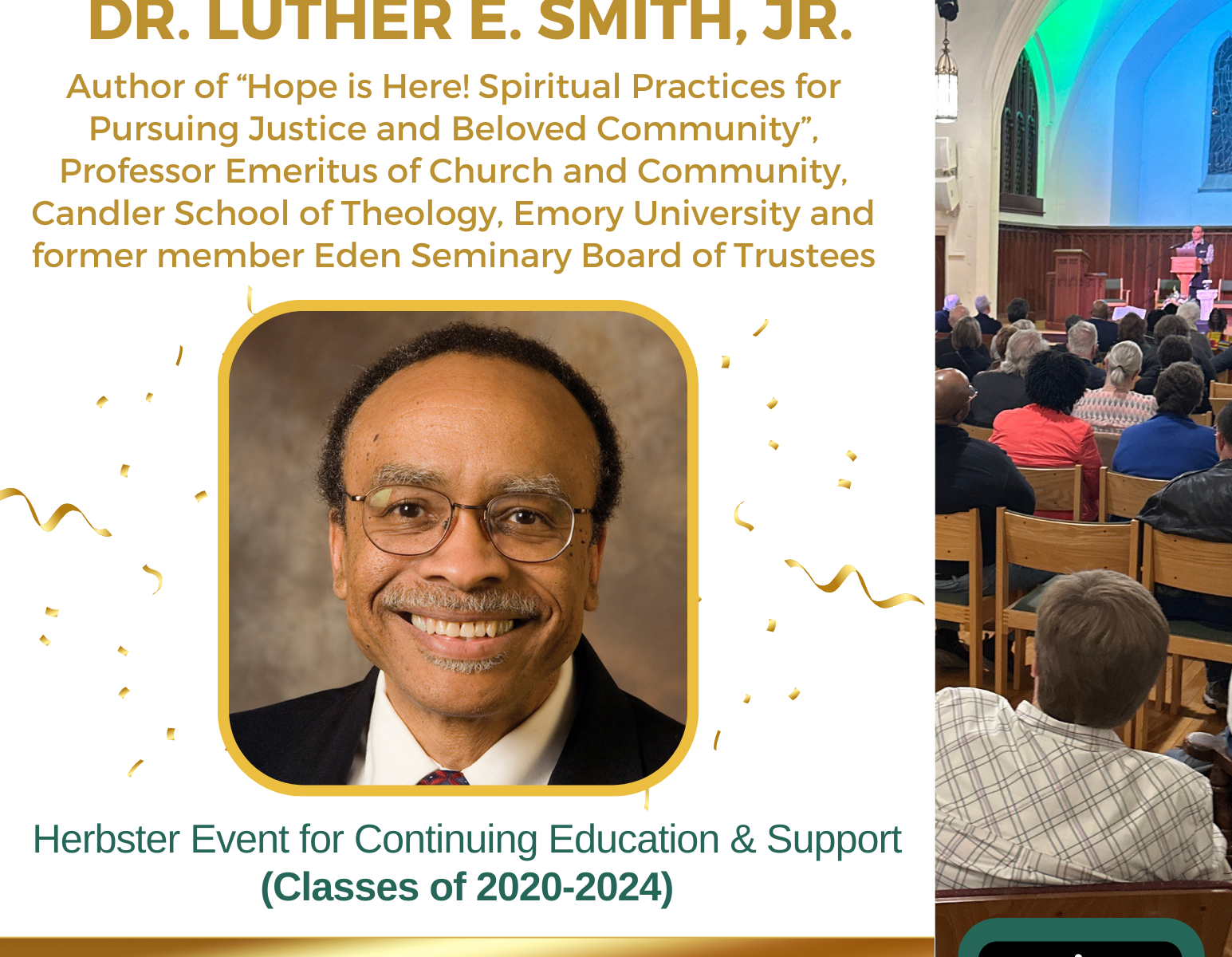 DR. LUTHER E. SMITH, JR.

Author of “Hope is Here! Spiritual Practices for Pursuing Justice and Beloved Community”, Professor Emeritus of Church and Community, Candler School of Theology, Emory University and former member Eden Seminary Board of Trustees

Herbster Event for Continuing Education & Support
(Classes of 2020-2024)